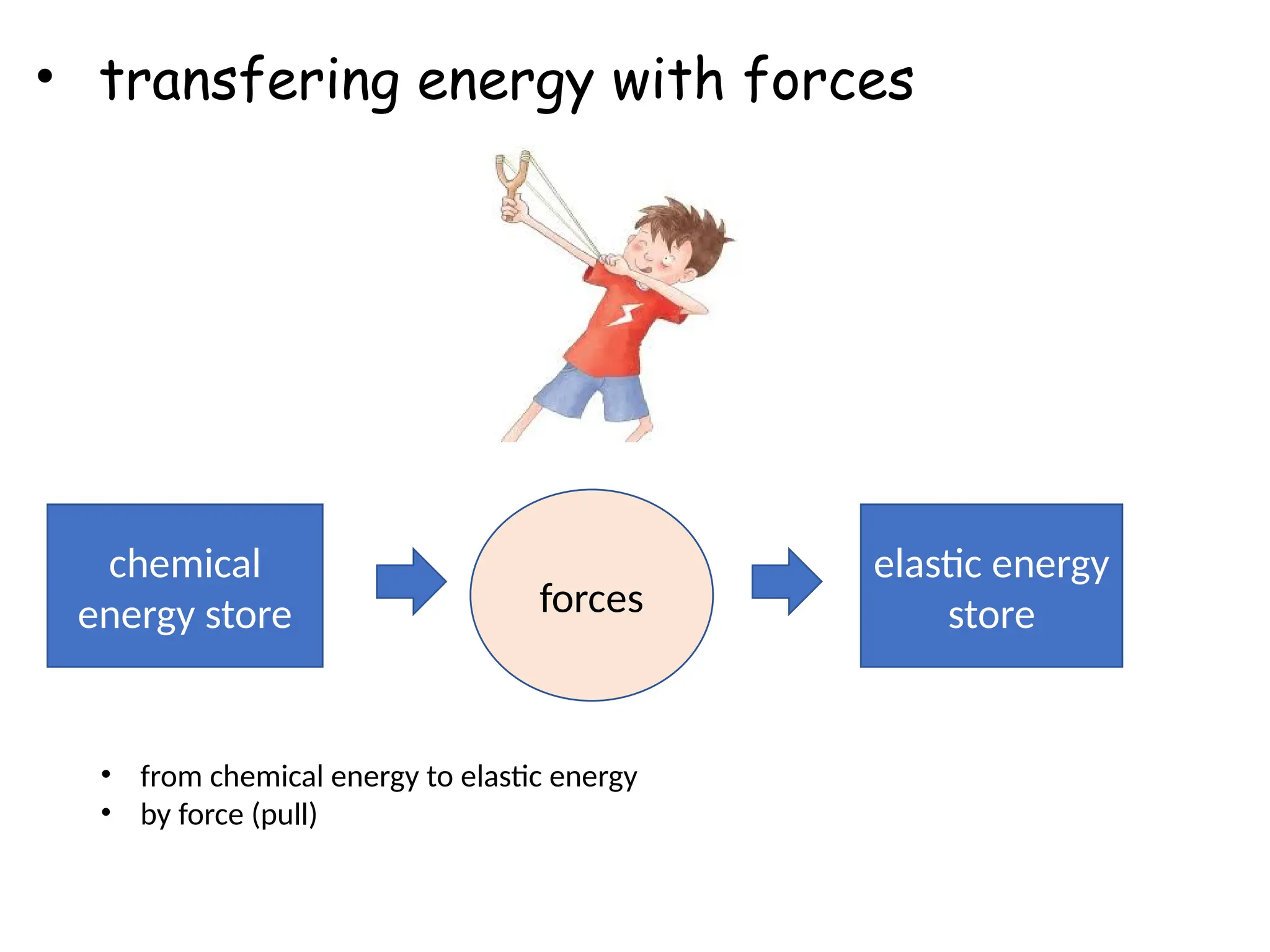 • transfering energy with forces

chemical energy store

forces

elastic energy store

• from chemical energy to elastic energy
• by force (pull)